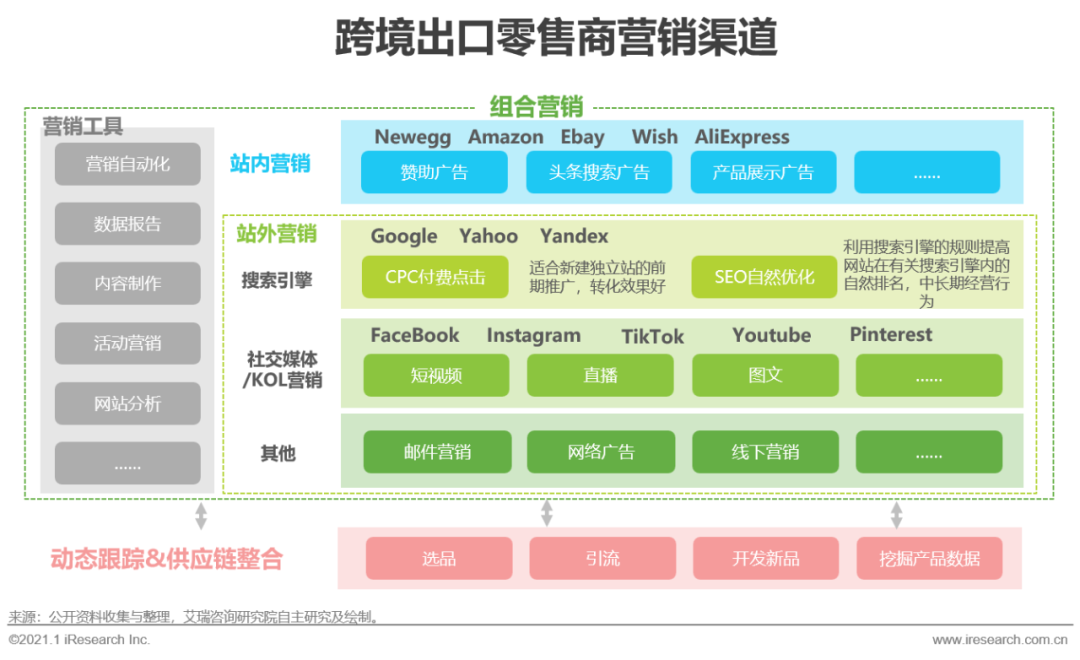 跨境出口零售商营销渠道

组合营销

营销工具

营销自动化

数据报告

内容制作

活动营销

网站分析

......

站内营销

Newegg Amazon Ebay Wish AliExpress

赞助广告

头条搜索广告

产品展示广告

......

站外营销

搜索引擎

Google Yahoo Yandex

CPC付费点击

适合新建独立站的前期推广，转化效果好

SEO自然优化

利用搜索引擎的规则提高网站在有关搜索引擎内的自然排名，中长期经营行为

社交媒体/KOL营销

FaceBook Instagram TikTok Youtube Pinterest

短视频

直播

图文

......

其他

邮件营销

网络广告

线下营销

......

动态跟踪&供应链整合

选品

引流

开发新品

挖掘产品数据

来源：公开资料收集与整理，艾瑞咨询研究院自主研究及绘制。

©2021.1 iResearch Inc.

www.iresearch.com.cn